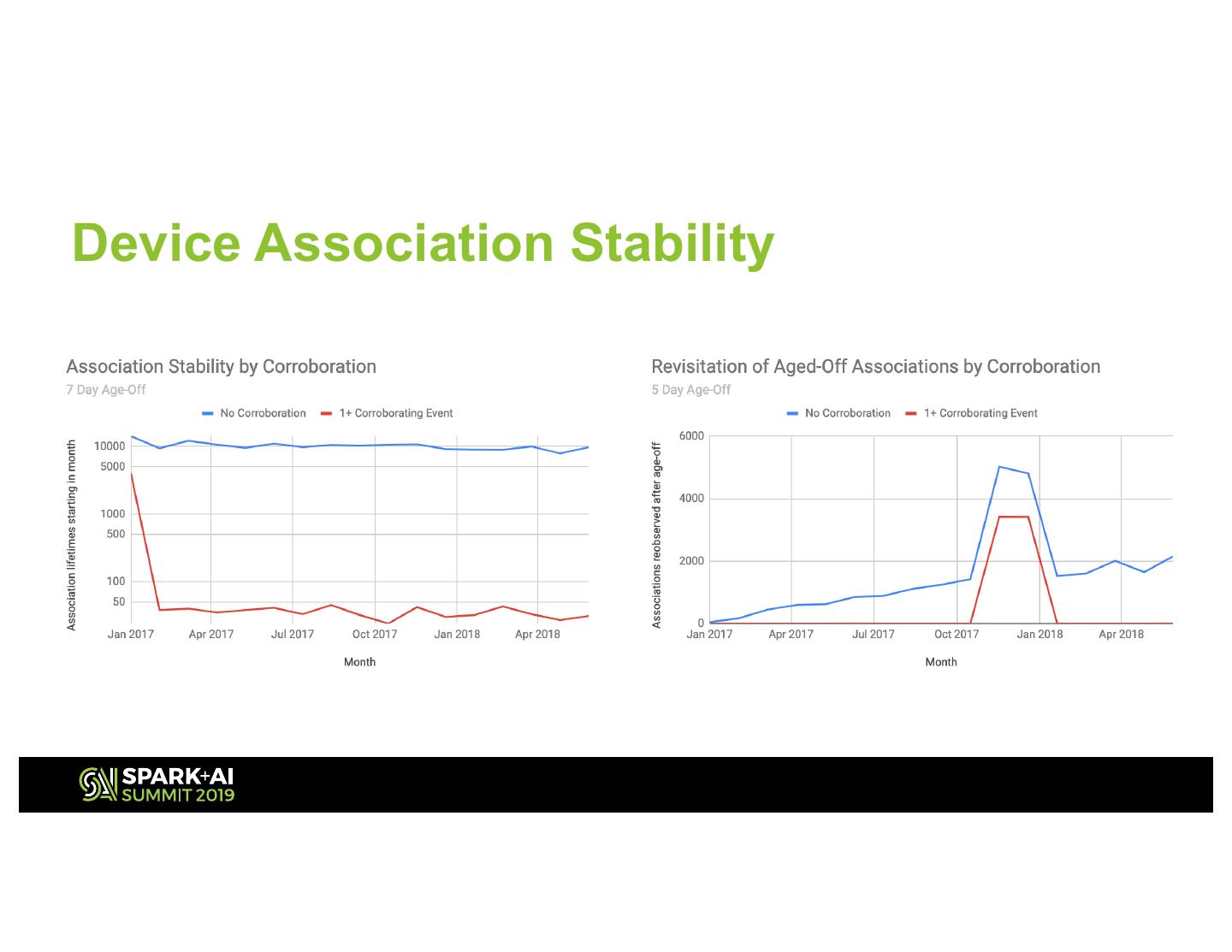 Device Association Stability

Association Stability by Corroboration
7 Day Age-Off

No Corroboration 1+ Corroborating Event

Association lifetimes starting in month

10000
5000
1000
500
100
50

Jan 2017 Apr 2017 Jul 2017 Oct 2017 Jan 2018 Apr 2018

Month

Revisitation of Aged-Off Associations by Corroboration
5 Day Age-Off

No Corroboration 1+ Corroborating Event

Associations reobserved after age-off

6000
4000
2000
0

Jan 2017 Apr 2017 Jul 2017 Oct 2017 Jan 2018 Apr 2018

Month

SPARK+AI SUMMIT 2019